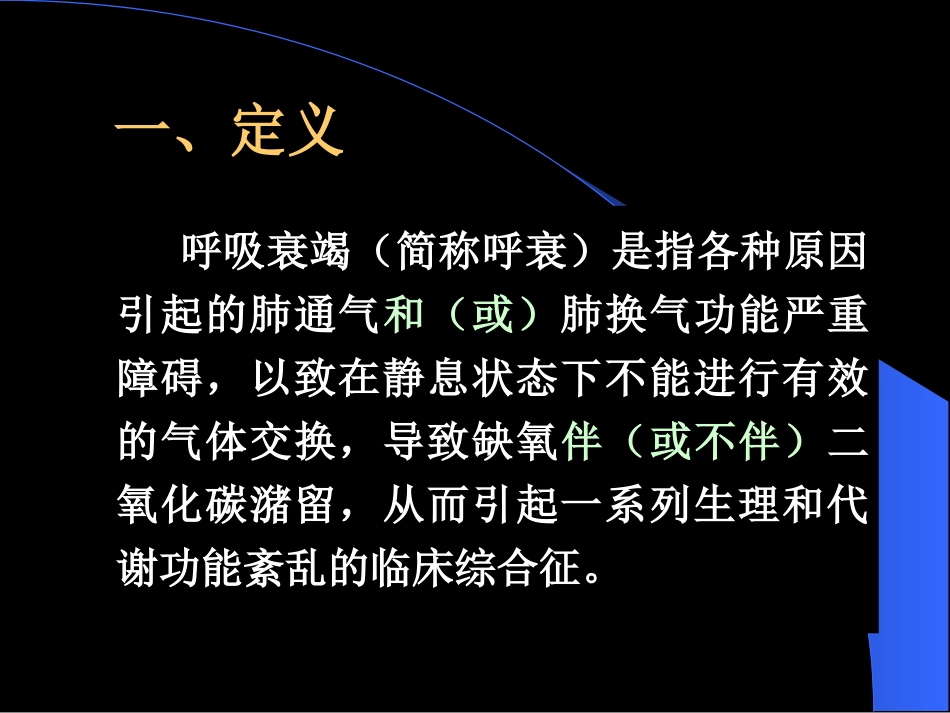 一、定义

呼吸衰竭（简称呼衰）是指各种原因引起的肺通气和（或）肺换气功能严重障碍，以致在静息状态下不能进行有效的气体交换，导致缺氧伴（或不伴）二氧化碳潴留，从而引起一系列生理和代谢功能紊乱的临床综合征。